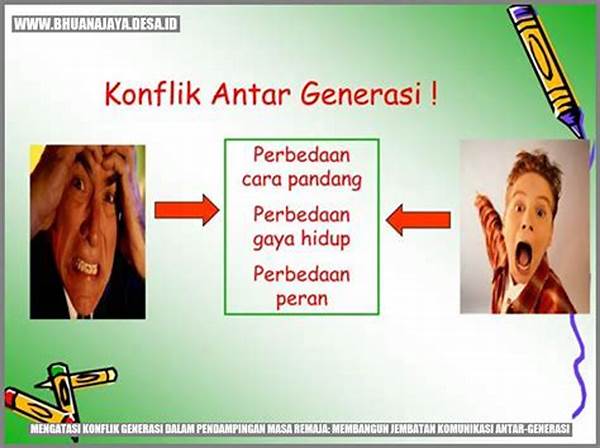 WWW.BHUANAJAYA.DESA.ID

Konflik Antar Generasi !

Perbedaan cara pandang

Perbedaan gaya hidup

Perbedaan peran

MENGATASI KONFLIK GENERASI DALAM PENDAMPINGAN MASA REMAJA: MEMBANGUN JEMBATAN KOMUNIKASI ANTAR-GENERASI